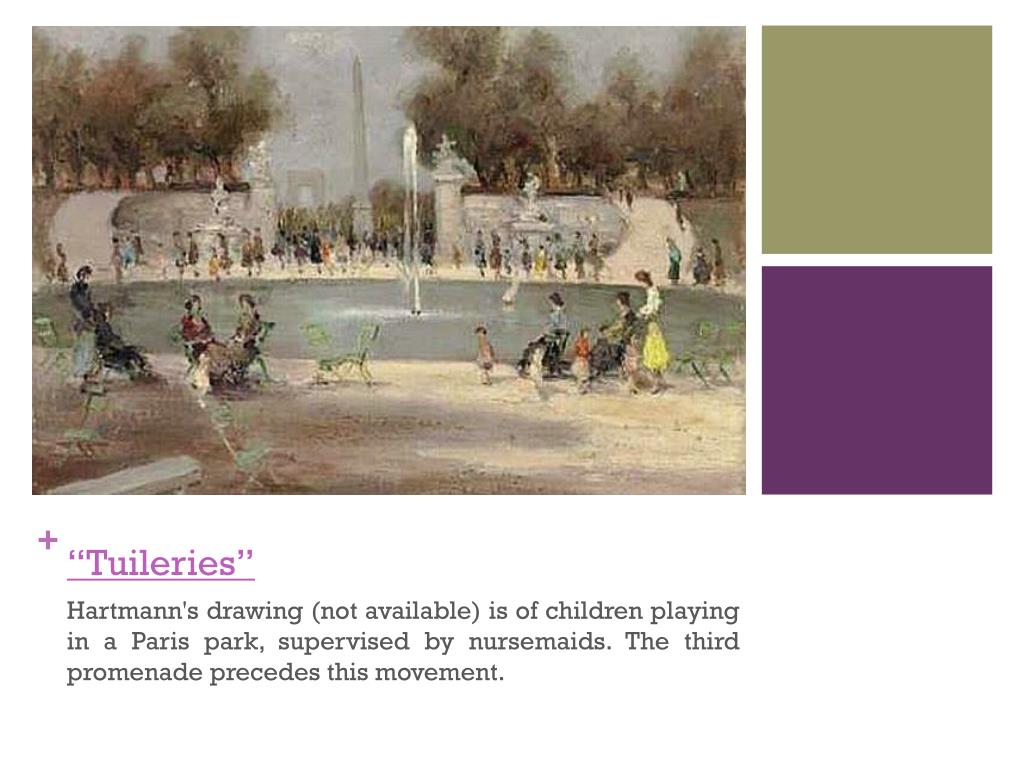 + “Tuileries”

Hartmann's drawing (not available) is of children playing in a Paris park, supervised by nursemaids. The third promenade precedes this movement.